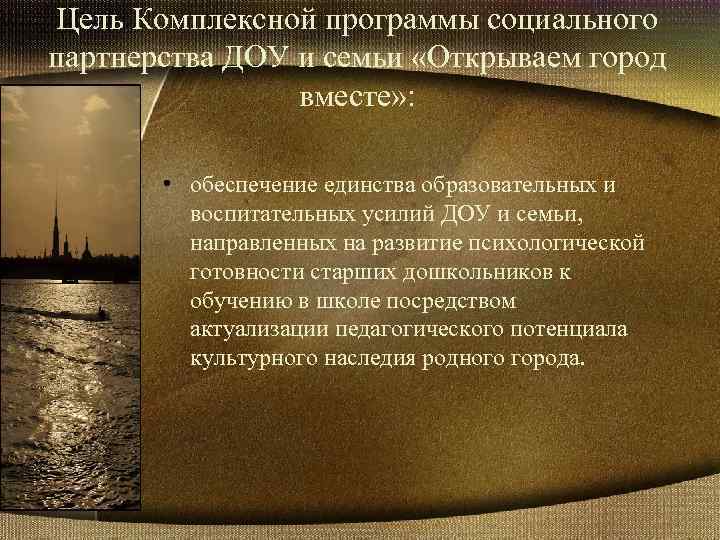 Цель Комплексной программы социального партнерства ДОУ и семьи «Открываем город вместе»:

• обеспечение единства образовательных и воспитательных усилий ДОУ и семьи, направленных на развитие психологической готовности старших дошкольников к обучению в школе посредством актуализации педагогического потенциала культурного наследия родного города.